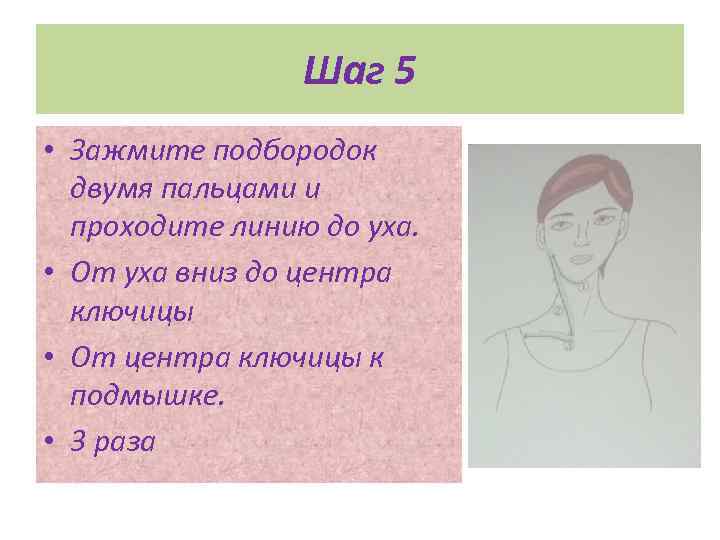 Шаг 5

• Зажмите подбородок двумя пальцами и проходите линию до уха.
• От уха вниз до центра ключицы
• От центра ключицы к подмышке.
• 3 раза